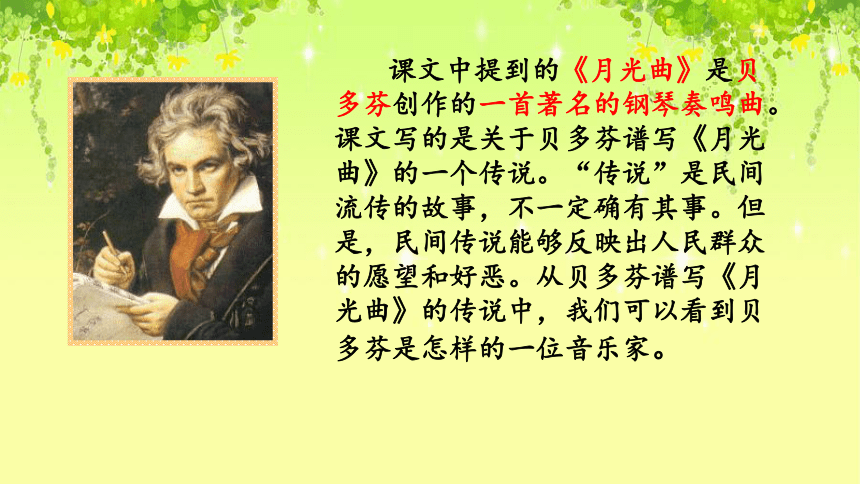 课文中提到的《月光曲》是贝多芬创作的一首著名的钢琴奏鸣曲。课文写的是关于贝多芬谱写《月光曲》的一个传说。“传说”是民间流传的故事，不一定确有其事。但是，民间传说能够反映出人民群众的愿望和好恶。从贝多芬谱写《月光曲》的传说中，我们可以看到贝多芬是怎样的一位音乐家。